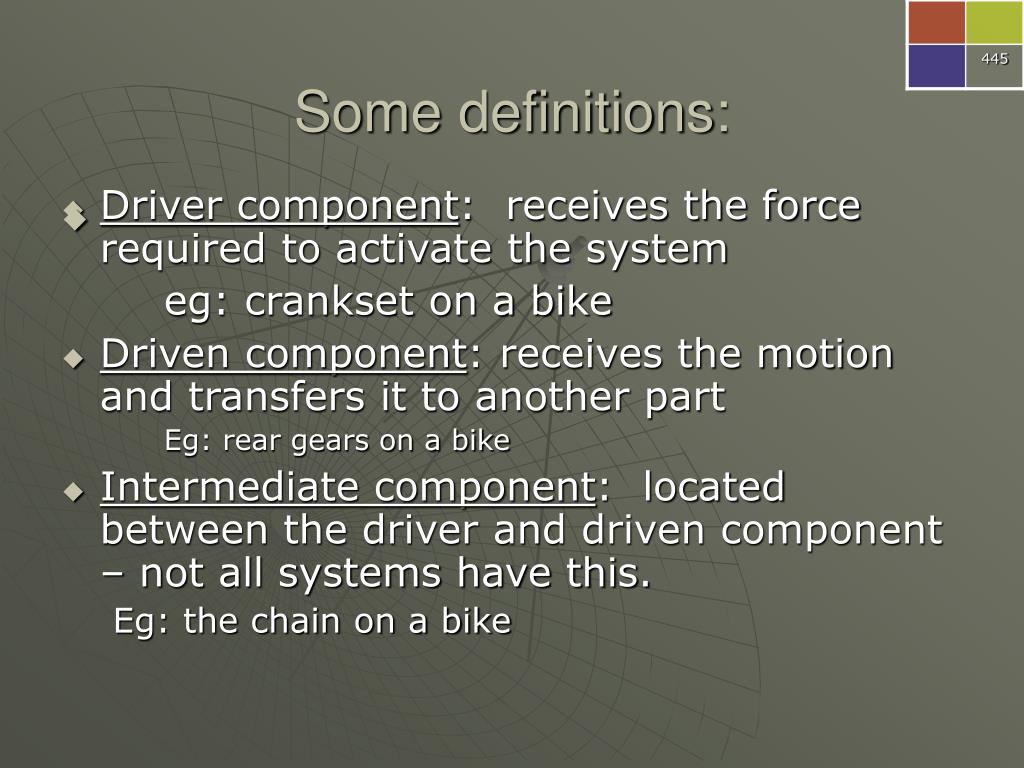 445

Some definitions:

Driver component: receives the force required to activate the system

eg: crankset on a bike

Driven component: receives the motion and transfers it to another part

Eg: rear gears on a bike

Intermediate component: located between the driver and driven component – not all systems have this.

Eg: the chain on a bike